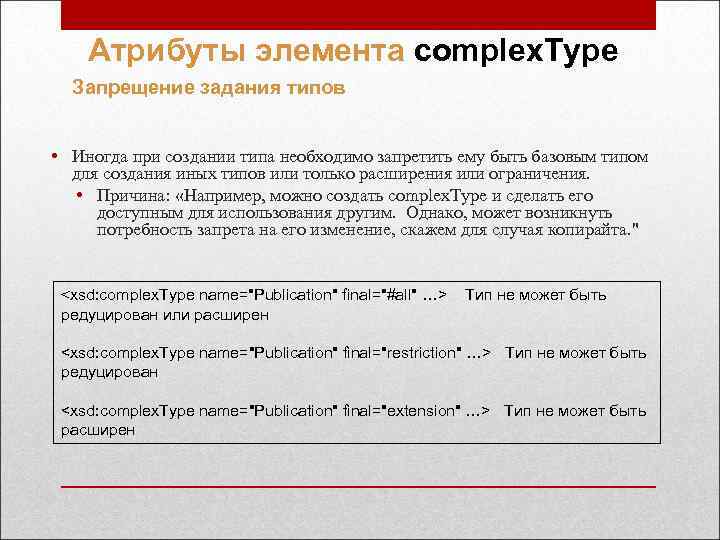 Атрибуты элемента complexType

Запрещение задания типов

• Иногда при создании типа необходимо запретить ему быть базовым типом для создания иных типов или только расширения или ограничения.

• Причина: «Например, можно создать complexType и сделать его доступным для использования другим. Однако, может возникнуть потребность запрета на его изменение, скажем для случая копирайта."

<xsd:complexType name="Publication" final="#all" ...> Тип не может быть редуцирован или расширен

<xsd:complexType name="Publication" final="restriction" ...> Тип не может быть редуцирован

<xsd:complexType name="Publication" final="extension" ...> Тип не может быть расширен